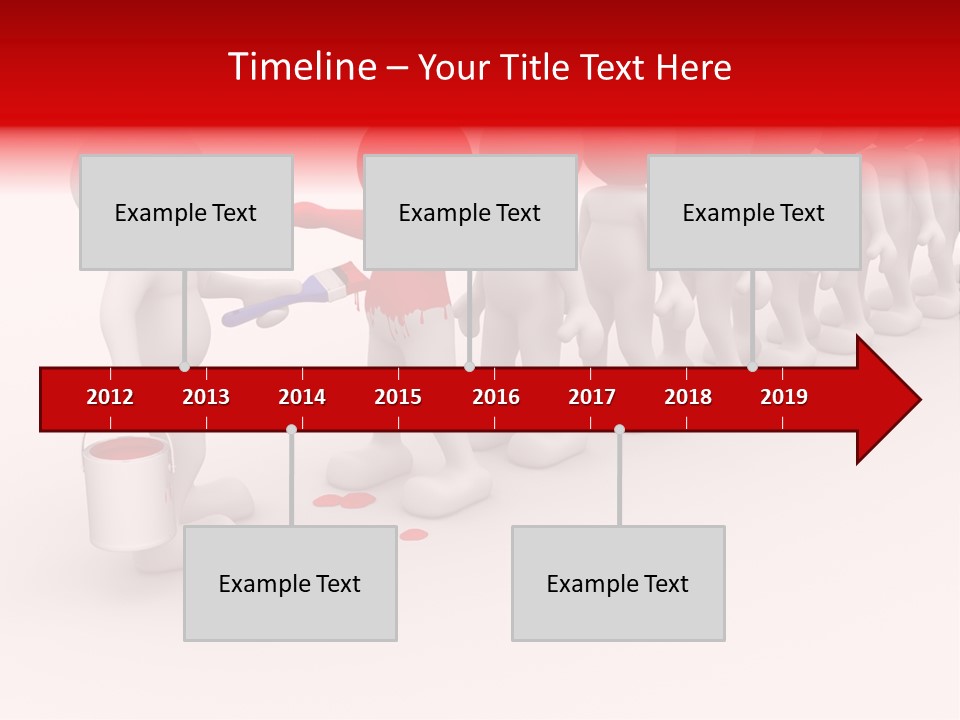 Timeline – Your Title Text Here

Example Text

Example Text

Example Text

2012 2013 2014 2015 2016 2017 2018 2019

Example Text

Example Text